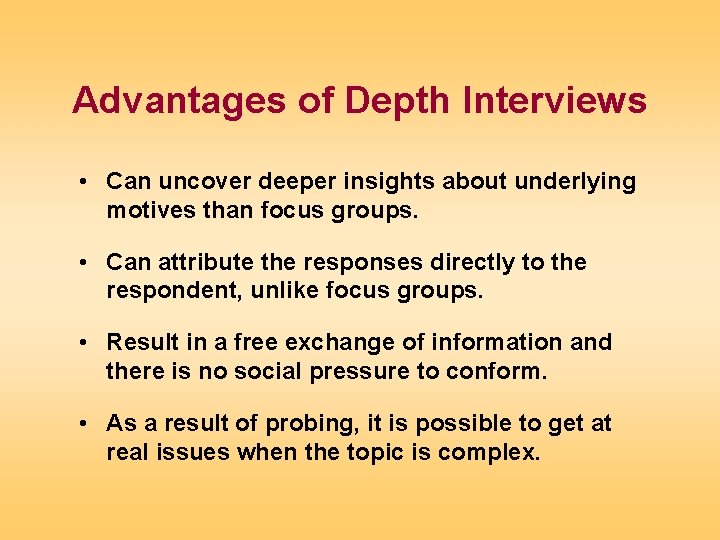 Advantages of Depth Interviews

• Can uncover deeper insights about underlying motives than focus groups.

• Can attribute the responses directly to the respondent, unlike focus groups.

• Result in a free exchange of information and there is no social pressure to conform.

• As a result of probing, it is possible to get at real issues when the topic is complex.